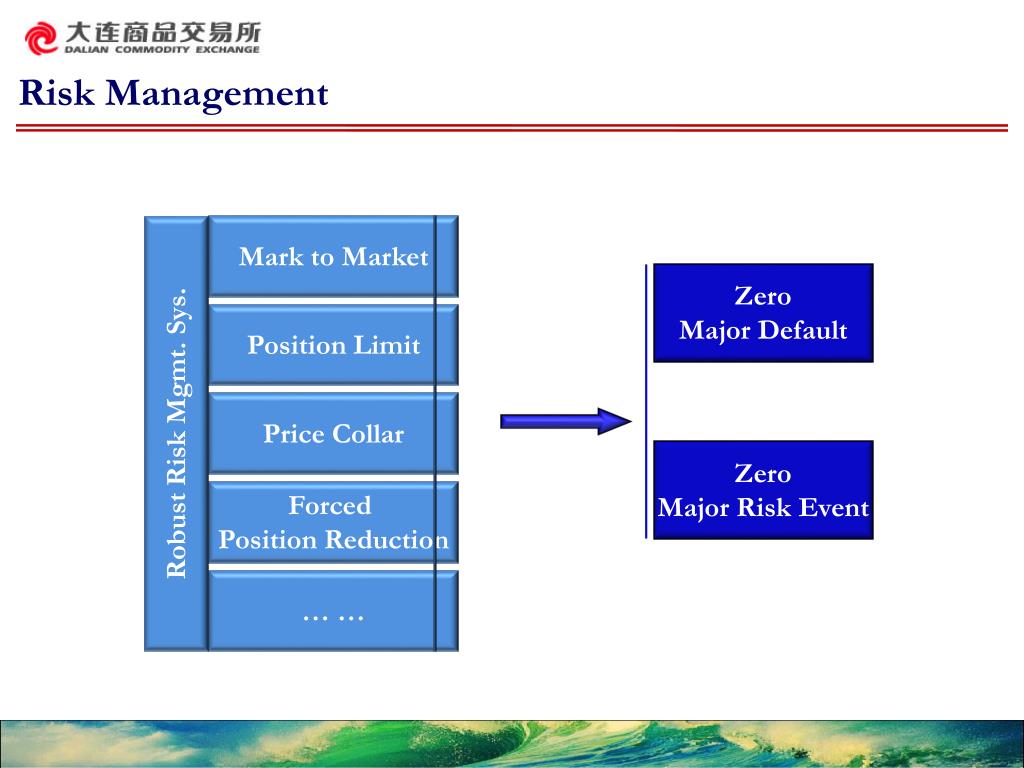 大连商品交易所
DALIAN COMMODITY EXCHANGE

Risk Management

Robust Risk Mgmt. Sys.

Mark to Market

Position Limit

Price Collar

Forced
Position Reduction

… …

Zero
Major Default

Zero
Major Risk Event